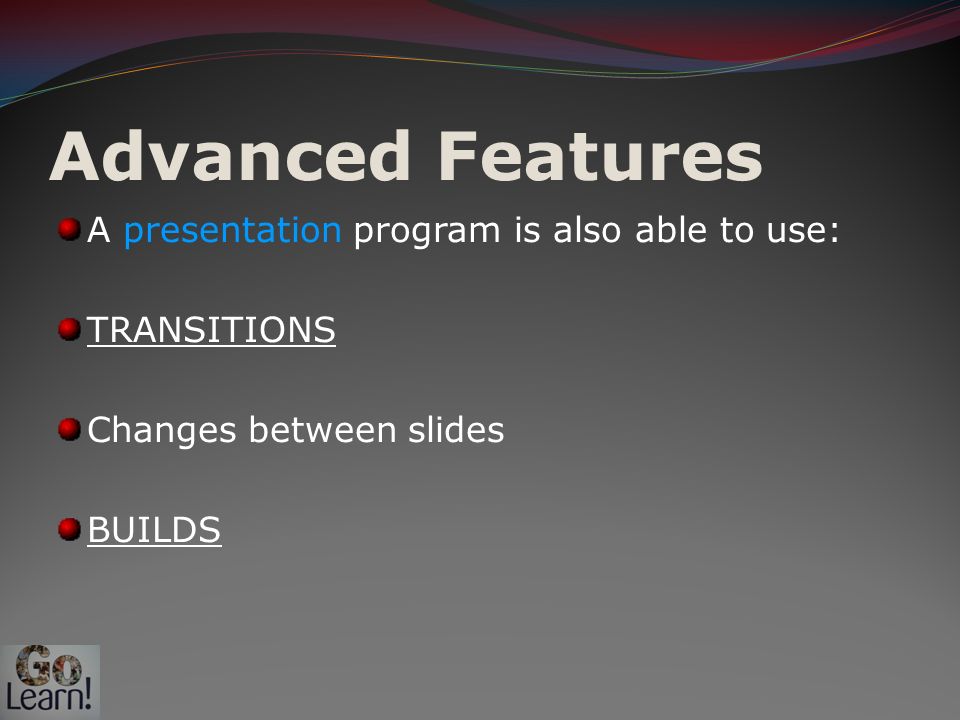 Advanced Features

A presentation program is also able to use:

TRANSITIONS

Changes between slides

BUILDS

Go Learn!